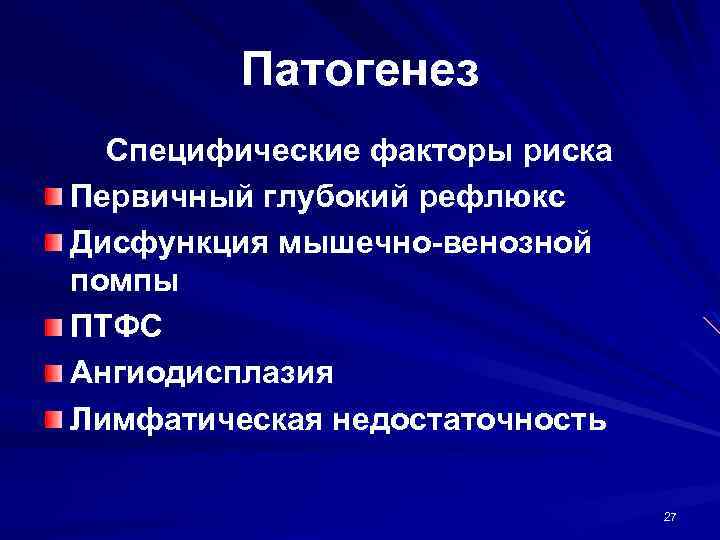 Патогенез

Специфические факторы риска

Первичный глубокий рефлюкс

Дисфункция мышечно-венозной помпы

ПТФС

Ангиодисплазия

Лимфатическая недостаточность

27